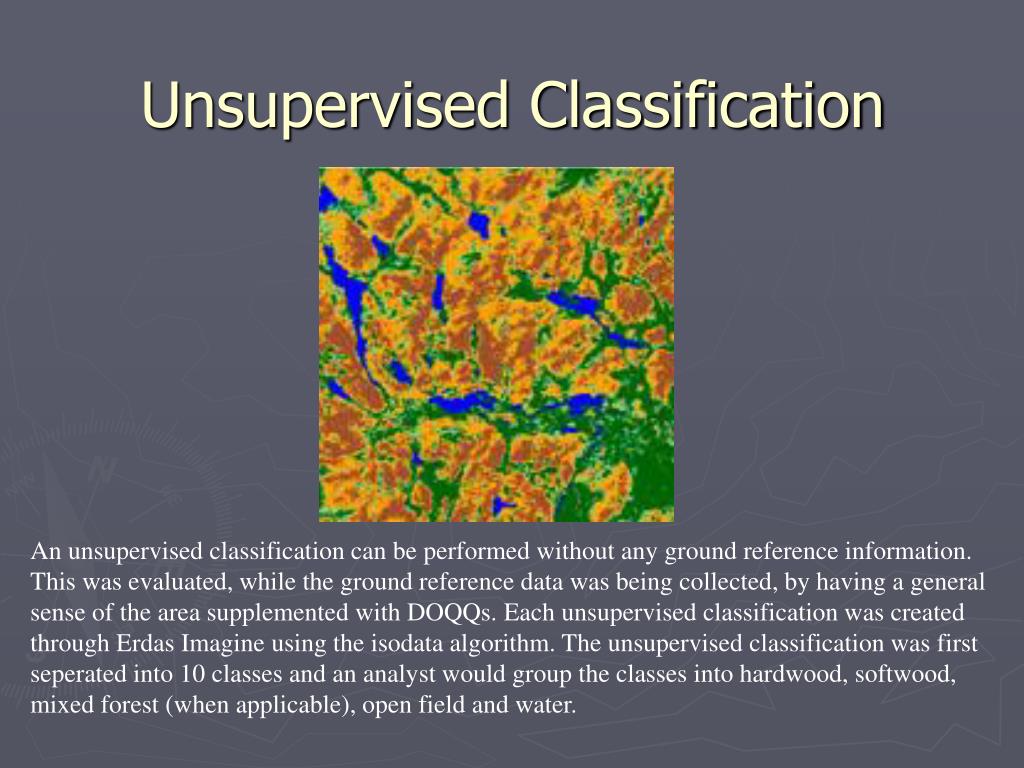 Unsupervised Classification

An unsupervised classification can be performed without any ground reference information. This was evaluated, while the ground reference data was being collected, by having a general sense of the area supplemented with DOQQs. Each unsupervised classification was created through Erdas Imagine using the isodata algorithm. The unsupervised classification was first seperated into 10 classes and an analyst would group the classes into hardwood, softwood, mixed forest (when applicable), open field and water.